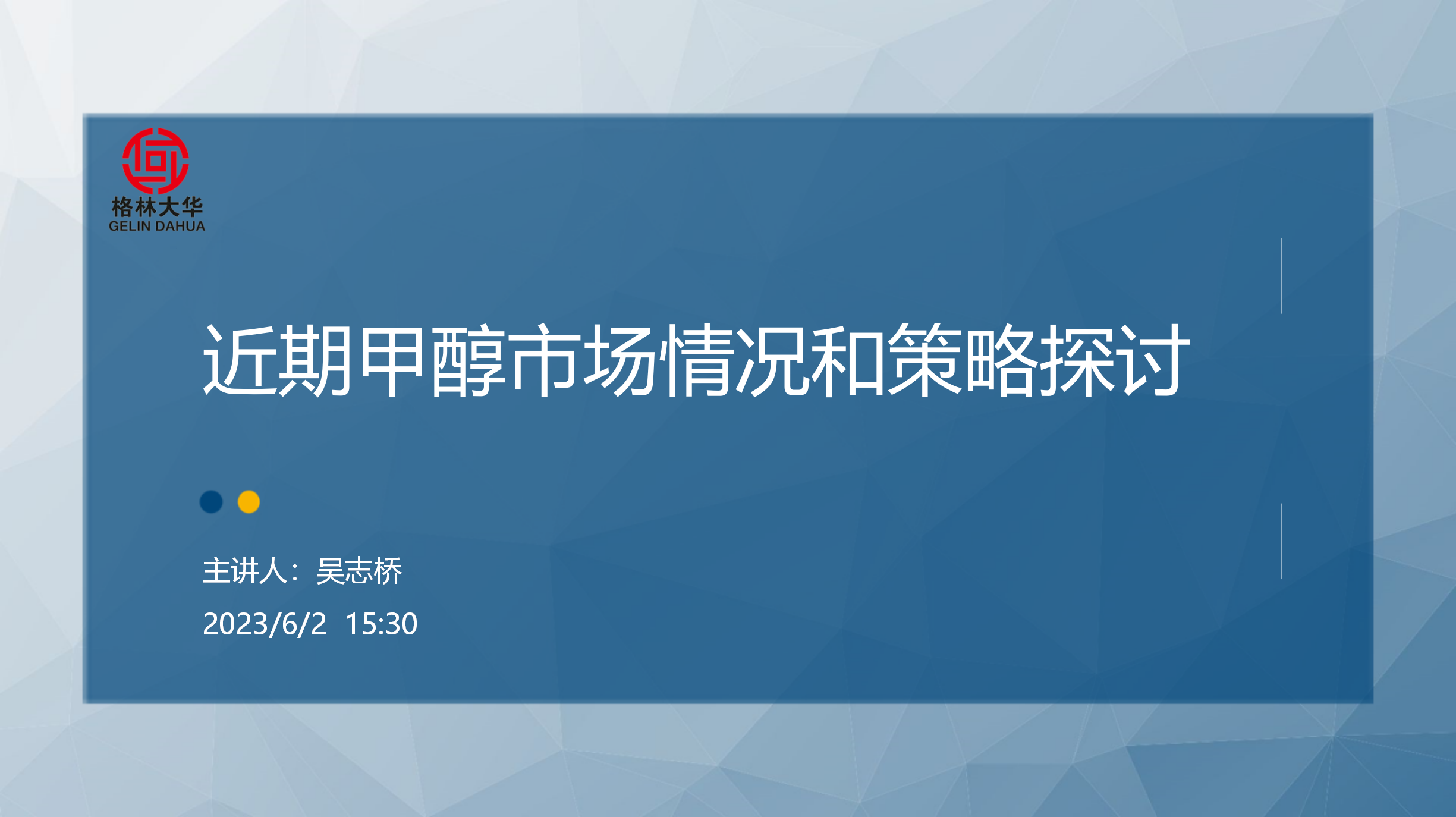 格林大华
GELIN DAHUA

近期甲醇市场情况和策略探讨

主讲人：吴志桥
2023/6/2 15:30